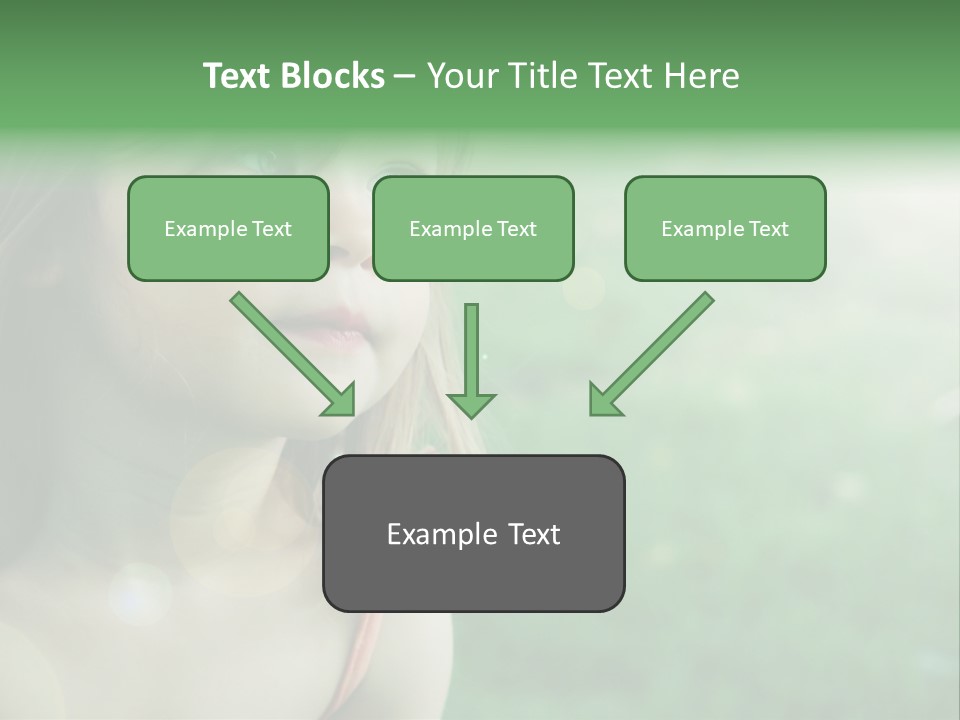 Text Blocks – Your Title Text Here

Example Text

Example Text

Example Text

Example Text